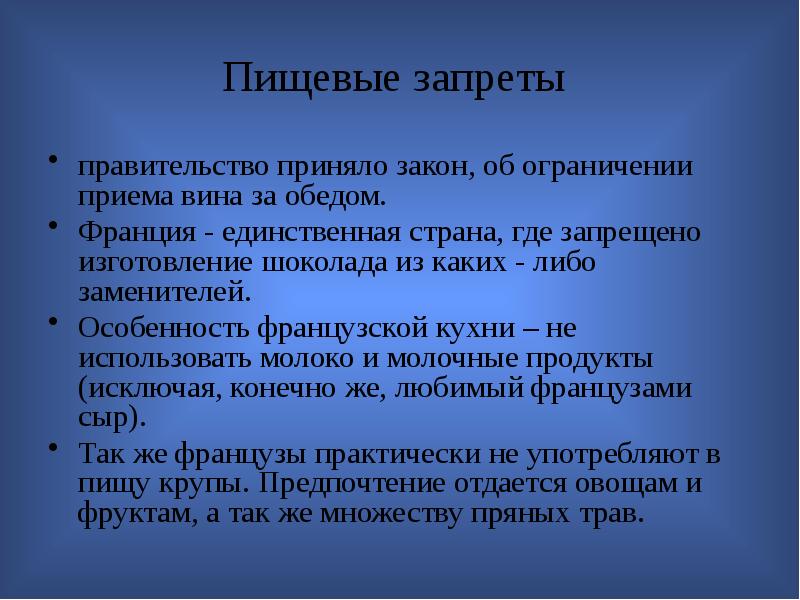 Пищевые запреты

• правительство приняло закон, об ограничении приема вина за обедом.
• Франция - единственная страна, где запрещено изготовление шоколада из каких - либо заменителей.
• Особенность французской кухни – не использовать молоко и молочные продукты (исключая, конечно же, любимый французами сыр).
• Так же французы практически не употребляют в пищу крупы. Предпочтение отдается овощам и фруктам, а так же множеству пряных трав.